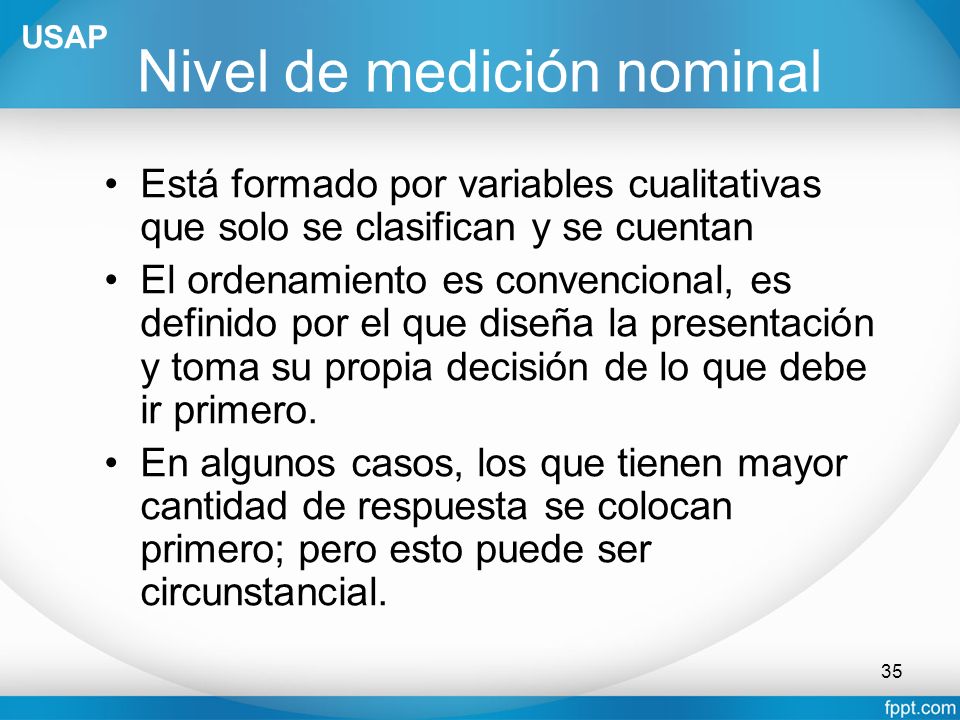 USAP

Nivel de medición nominal

• Está formado por variables cualitativas que solo se clasifican y se cuentan
• El ordenamiento es convencional, es definido por el que diseña la presentación y toma su propia decisión de lo que debe ir primero.
• En algunos casos, los que tienen mayor cantidad de respuesta se colocan primero; pero esto puede ser circunstancial.

35

fppt.com